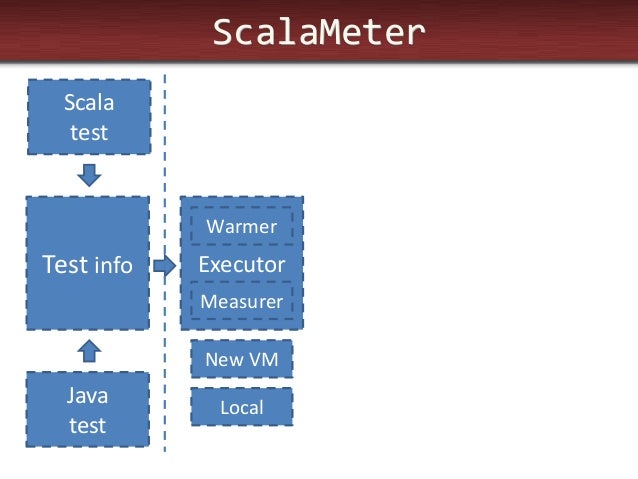 ScalaMeter

Scala test

Test info

Java test

Warmer

Executor

Measurer

New VM

Local